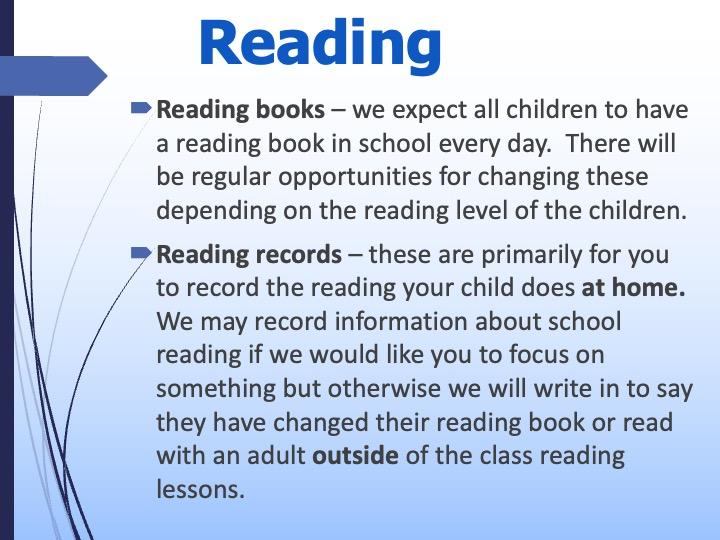 Reading

Reading books – we expect all children to have a reading book in school every day. There will be regular opportunities for changing these depending on the reading level of the children.

Reading records – these are primarily for you to record the reading your child does at home. We may record information about school reading if we would like you to focus on something but otherwise we will write in to say they have changed their reading book or read with an adult outside of the class reading lessons.